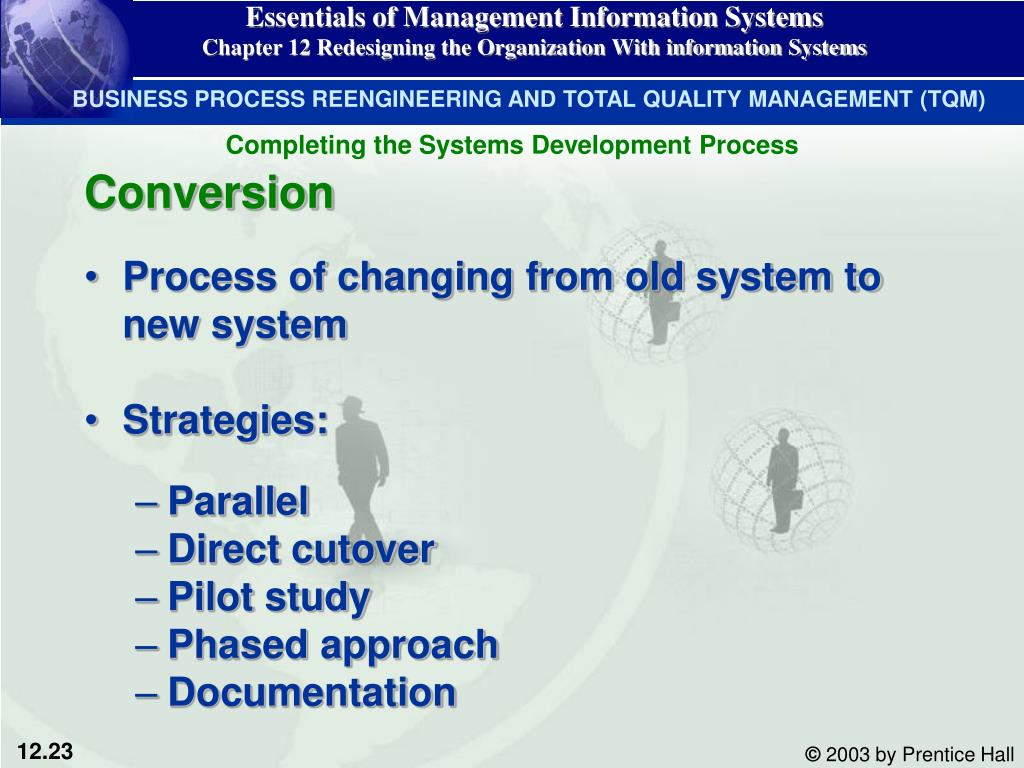 Essentials of Management Information Systems
Chapter 12 Redesigning the Organization With information Systems

BUSINESS PROCESS REENGINEERING AND TOTAL QUALITY MANAGEMENT (TQM)

Completing the Systems Development Process

Conversion

• Process of changing from old system to new system

• Strategies:

– Parallel
– Direct cutover
– Pilot study
– Phased approach
– Documentation

12.23

© 2003 by Prentice Hall